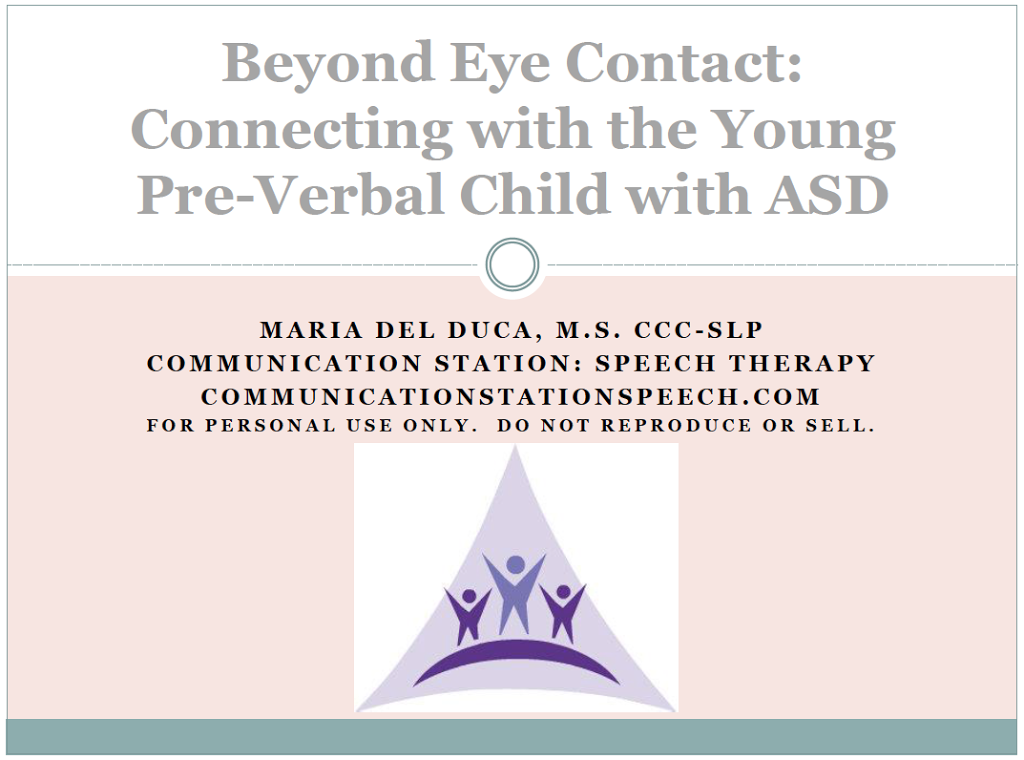 Beyond Eye Contact: Connecting with the Young Pre-Verbal Child with ASD

MARIA DEL DUCA, M.S. CCC-SLP
COMMUNICATION STATION: SPEECH THERAPY
COMMUNICATIONSTATIONSPEECH.COM
FOR PERSONAL USE ONLY. DO NOT REPRODUCE OR SELL.